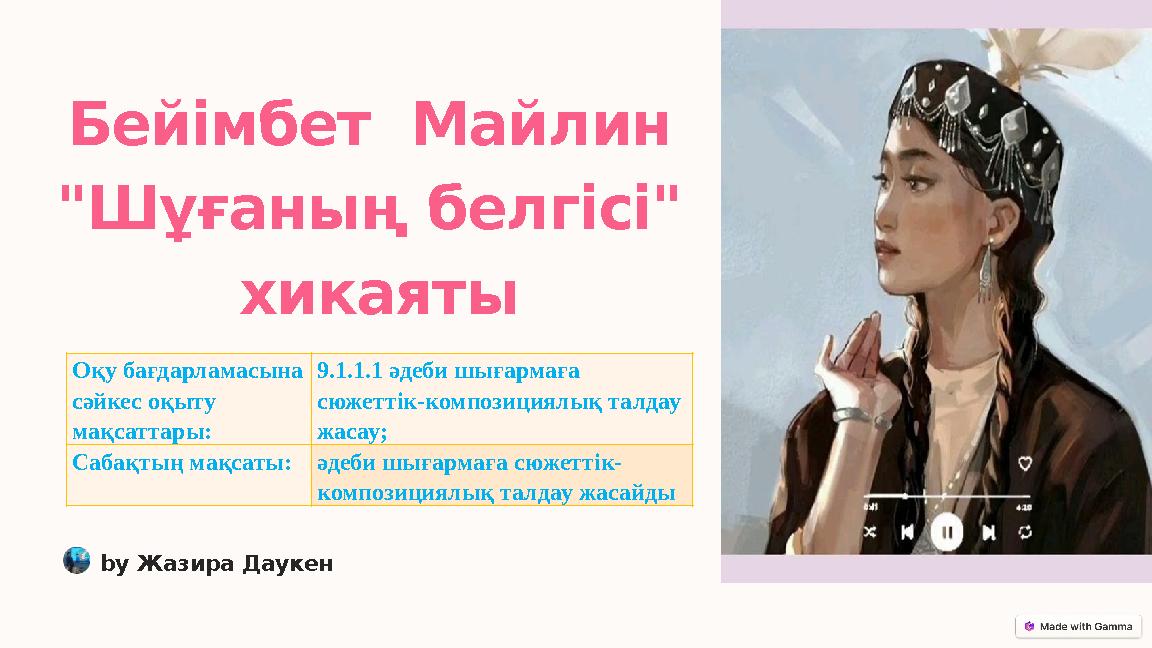 Бейімбет Майлин "Шұғаның белгісі" хикаяты

| Оқу бағдарламасына сәйкес оқыту мақсаттары: | 9.1.1.1 әдеби шығармаға сюжеттік-композициялық талдау жасау; |
|---|---|
| Сабақтың мақсаты: | әдеби шығармаға сюжеттік-композициялық талдау жасайды |

by Жазира Даукен

0:11

4:10

Made with Gamma